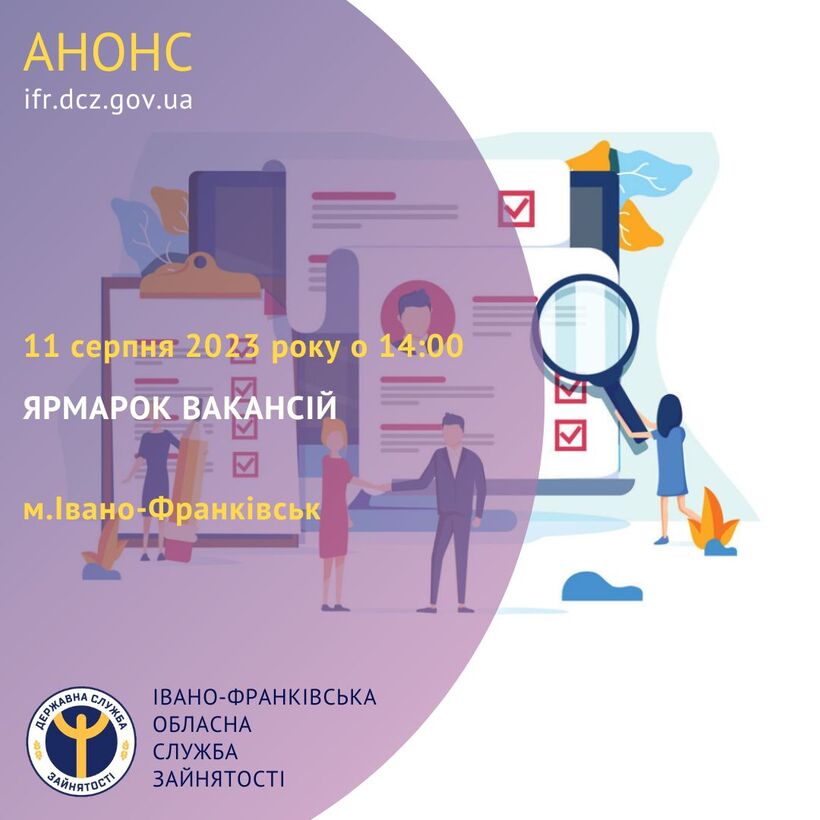 АНОНС
ifr.dcz.gov.ua

11 серпня 2023 року о 14:00

ЯРМАРОК ВАКАНСІЙ

м.Івано-Франківськ

ДЕРЖАВНА СЛУЖБА ЗАЙНЯТОСТІ

ІВАНО-ФРАНКІВСЬКА ОБЛАСНА СЛУЖБА ЗАЙНЯТОСТІ